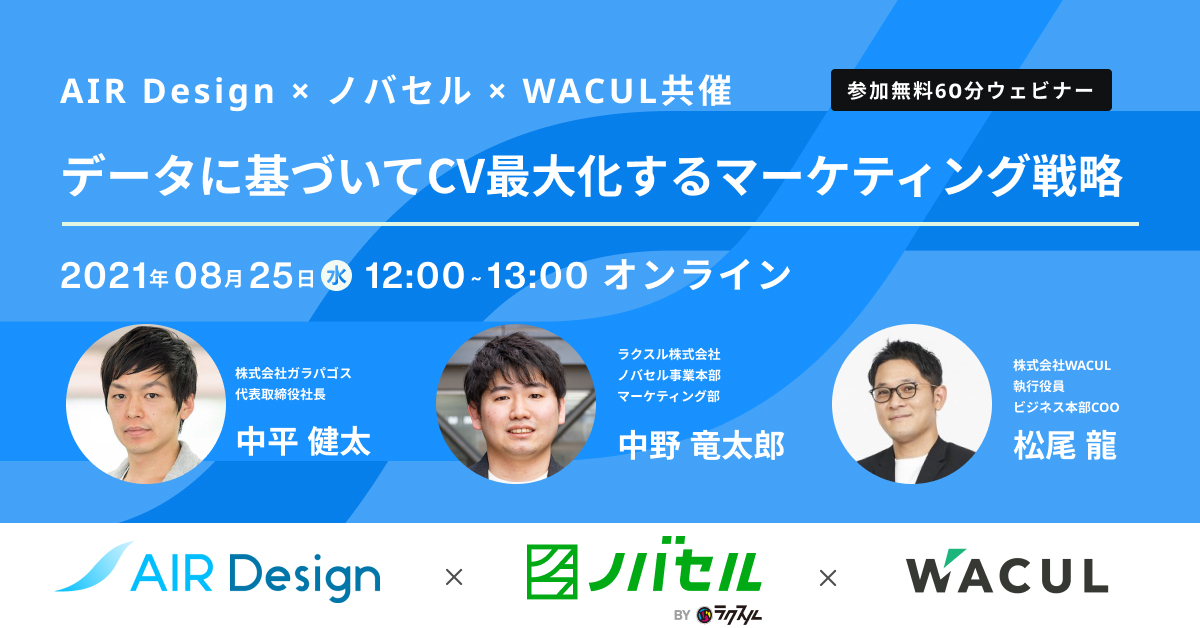 AIR Design × ノバセル × WACUL共催

参加無料60分ウェビナー

データに基づいてCV最大化するマーケティング戦略

2021年08月25日 水 12:00~13:00 オンライン

株式会社ガラパゴス
代表取締役社長
中平 健太

ラクスル株式会社
ノバセル事業本部
マーケティング部
中野 竜太郎

株式会社WACUL
執行役員
ビジネス本部COO
松尾 龍

AIR Design × ノバセル BY ラクスル × WACUL